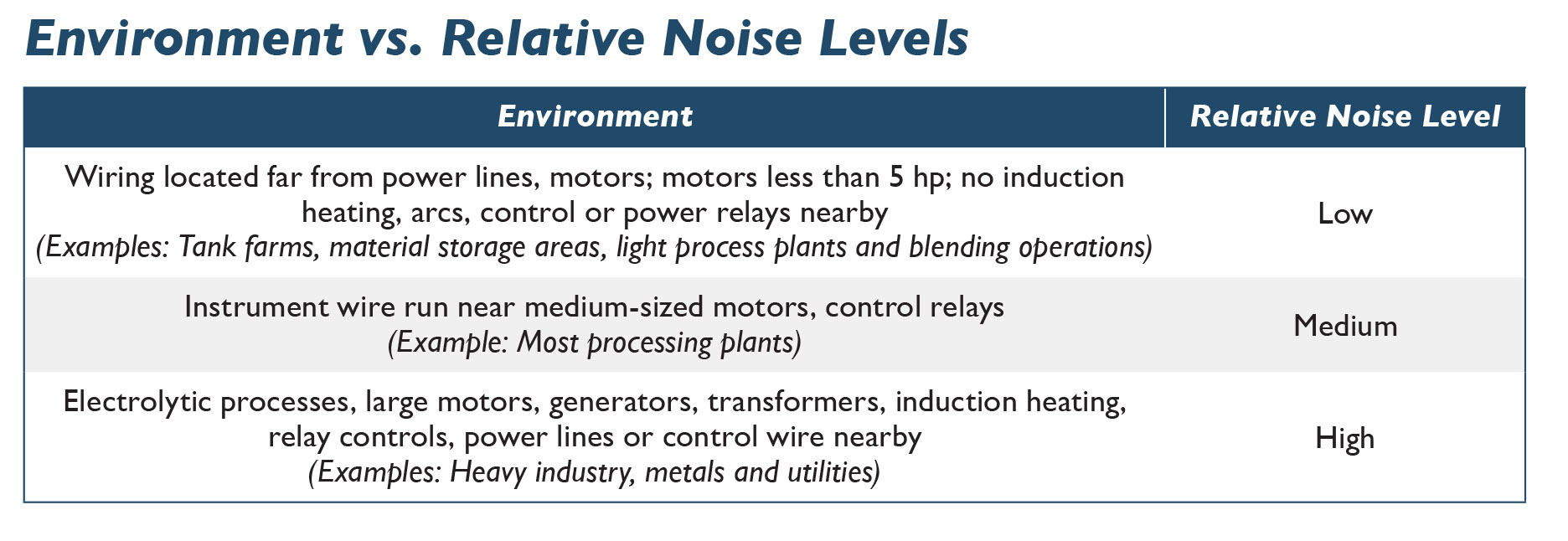 Environment vs. Relative Noise Levels

| Environment | Relative Noise Level |
|---|---|
| Wiring located far from power lines, motors; motors less than 5 hp; no induction heating, arcs, control or power relays nearby (Examples: Tank farms, material storage areas, light process plants and blending operations) | Low |
| Instrument wire run near medium-sized motors, control relays (Example: Most processing plants) | Medium |
| Electrolytic processes, large motors, generators, transformers, induction heating, relay controls, power lines or control wire nearby (Examples: Heavy industry, metals and utilities) | High |